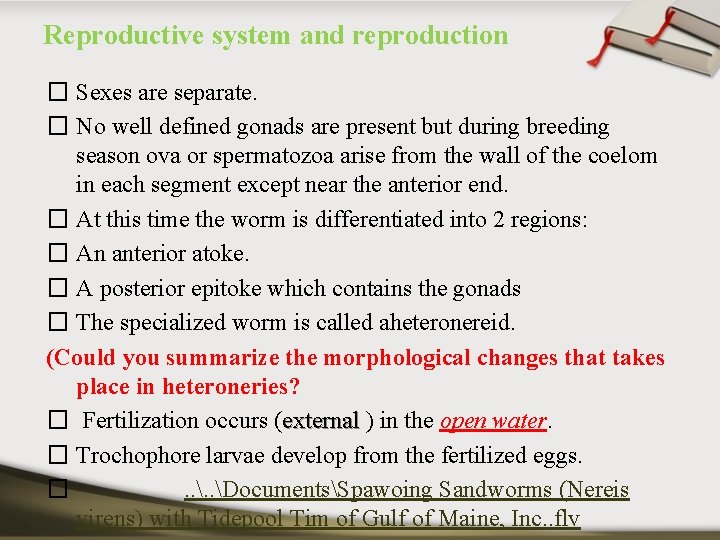 Reproductive system and reproduction

☐ Sexes are separate.

☐ No well defined gonads are present but during breeding season ova or spermatozoa arise from the wall of the coelom in each segment except near the anterior end.

☐ At this time the worm is differentiated into 2 regions:

☐ An anterior atoke.

☐ A posterior epitoke which contains the gonads

☐ The specialized worm is called aheteronereid.

(Could you summarize the morphological changes that takes place in heteroneries?

☐ Fertilization occurs (external ) in the open water.

☐ Trochophore larvae develop from the fertilized eggs.

☐ ..\..\Documents\Spawoing Sandworms (Nereis virens) with Tidepool Tim of Gulf of Maine, Inc..flv